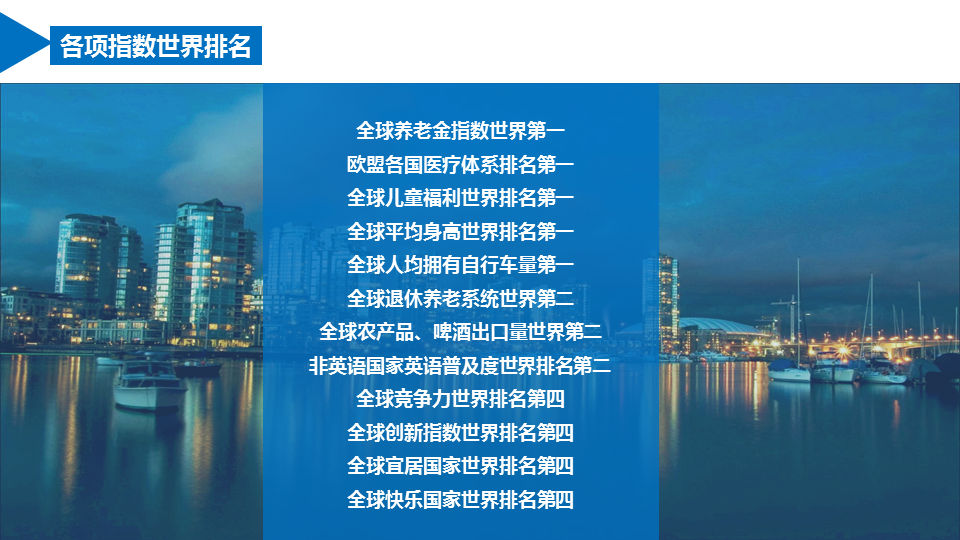 各项指数世界排名

全球养老金指数世界第一
欧盟各国医疗体系排名第一
全球儿童福利世界排名第一
全球平均身高世界排名第一
全球人均拥有自行车量第一
全球退休养老系统世界第二
全球农产品、啤酒出口量世界第二
非英语国家英语普及度世界排名第二
全球竞争力世界排名第四
全球创新指数世界排名第四
全球宜居国家世界排名第四
全球快乐国家世界排名第四